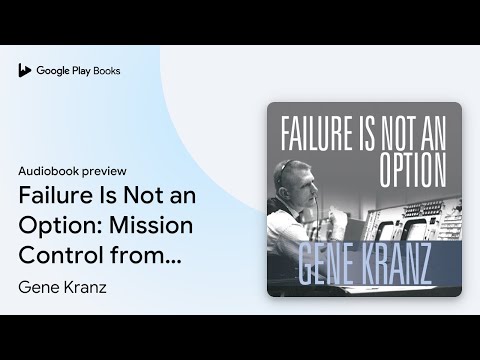 Google Play Books

Audiobook preview

Failure Is Not an Option: Mission Control from...

Gene Kranz

FAILURE IS NOT AN OPTION

GENE KRANZ